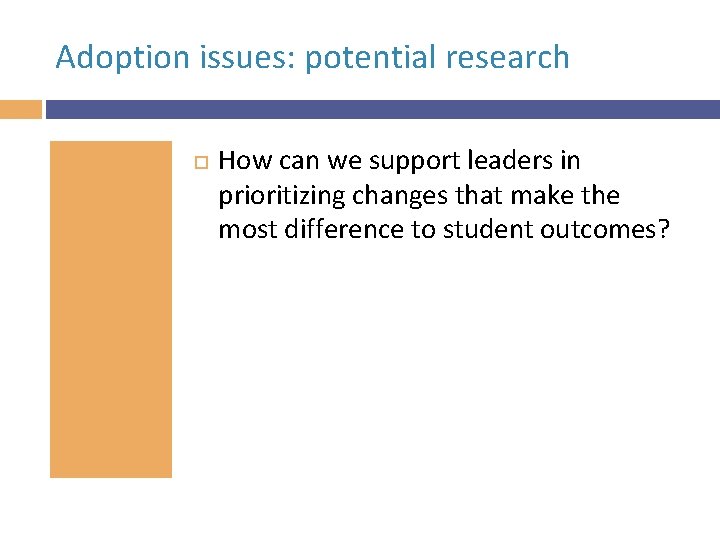 Adoption issues: potential research

How can we support leaders in prioritizing changes that make the most difference to student outcomes?